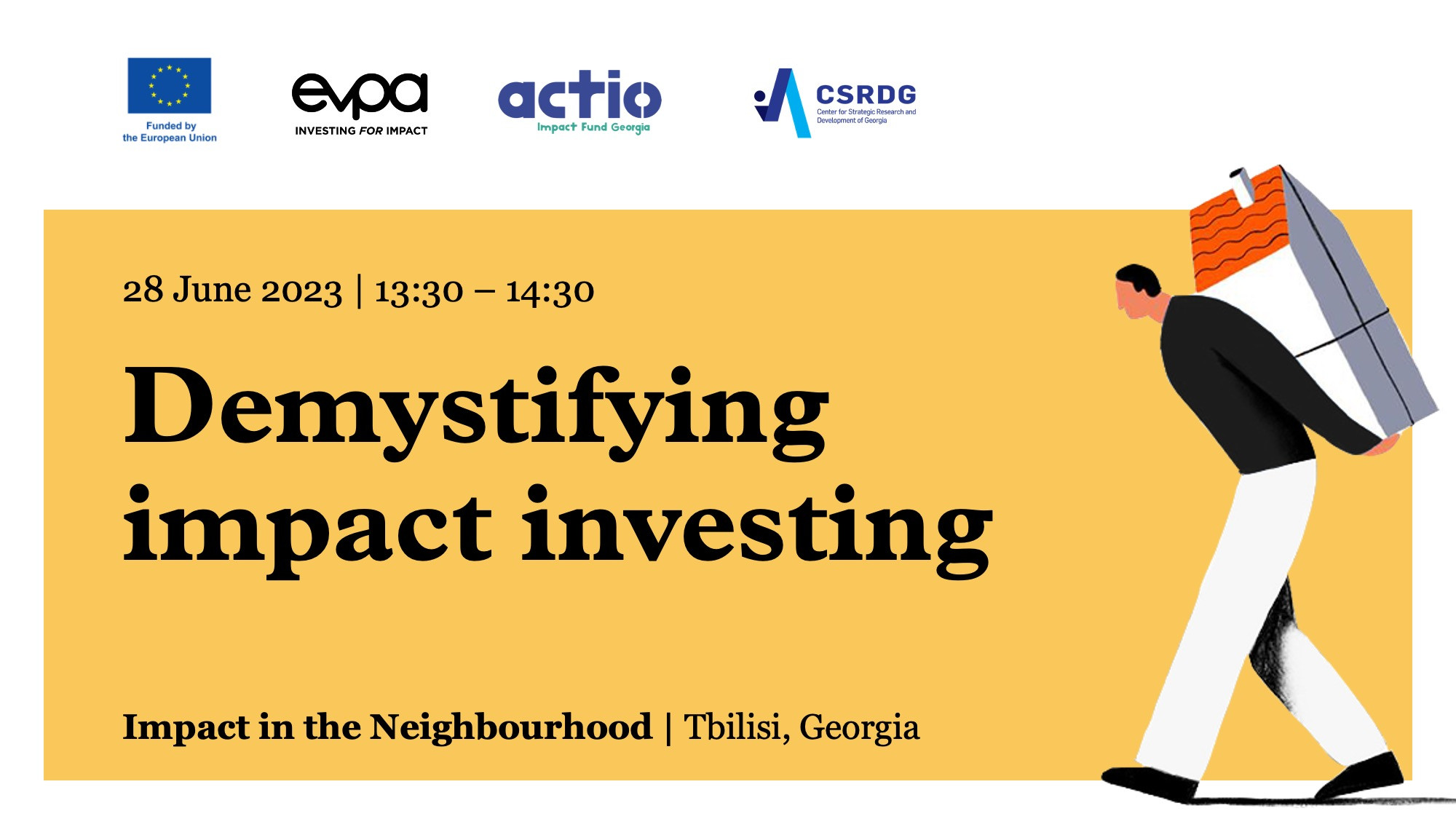 Funded by the European Union

evpa
INVESTING FOR IMPACT

actio
Impact Fund Georgia

CSRDG
Center for Strategic Research and Development of Georgia

28 June 2023 | 13:30 – 14:30

Demystifying impact investing

Impact in the Neighbourhood | Tbilisi, Georgia